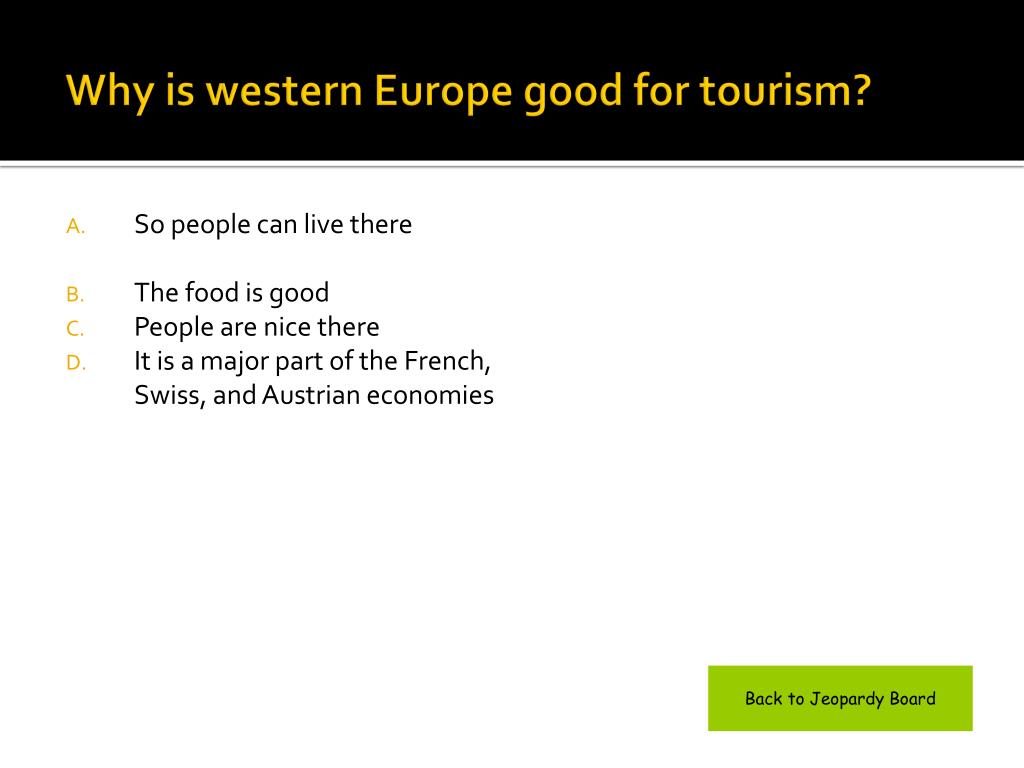 Why is western Europe good for tourism?

A. So people can live there

B. The food is good
C. People are nice there
D. It is a major part of the French, Swiss, and Austrian economies

Back to Jeopardy Board